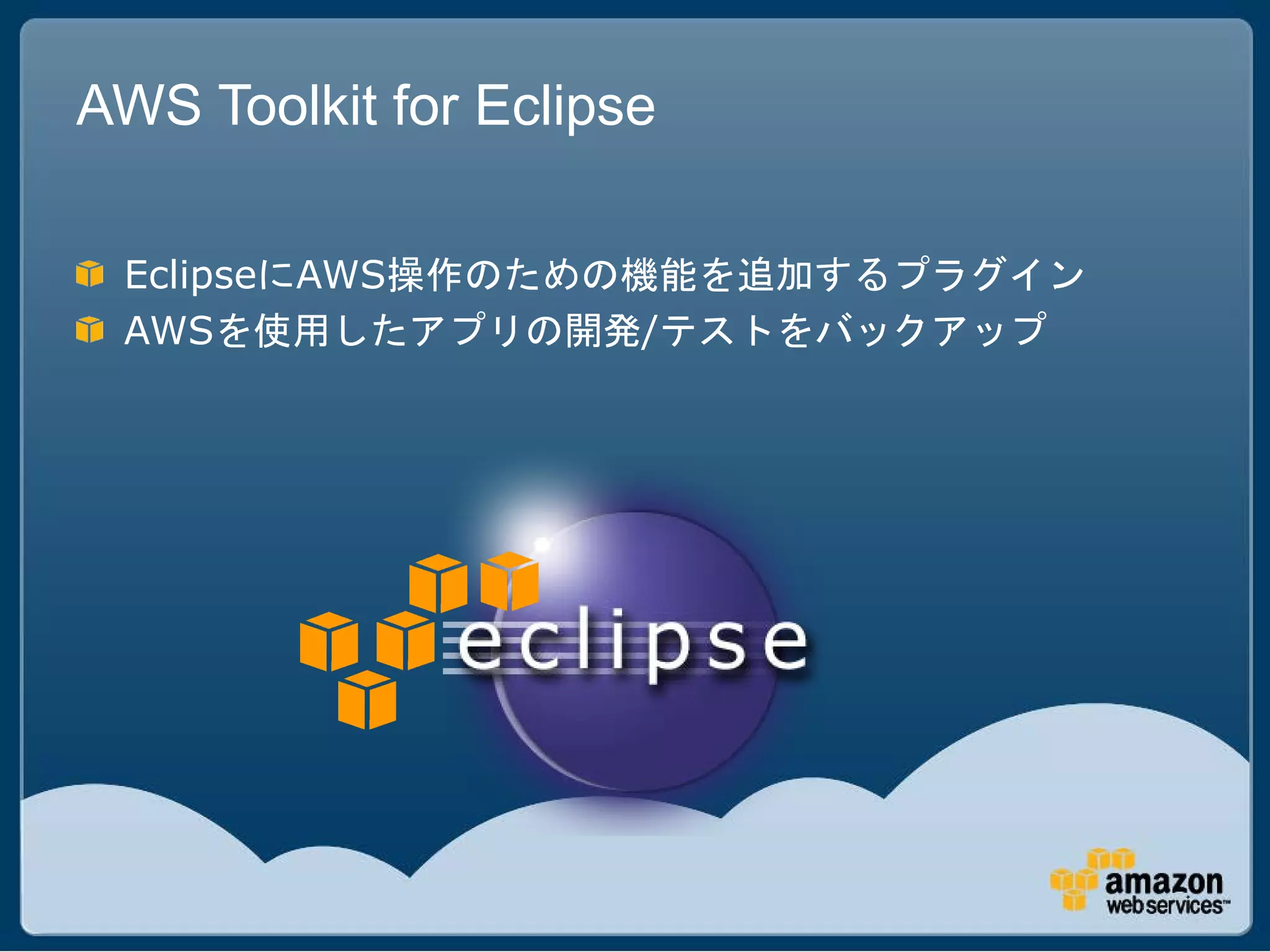 AWS Toolkit for Eclipse

EclipseにAWS操作のための機能を追加するプラグイン

AWSを使用したアプリの開発/テストをバックアップ

eclipse

amazon web services™